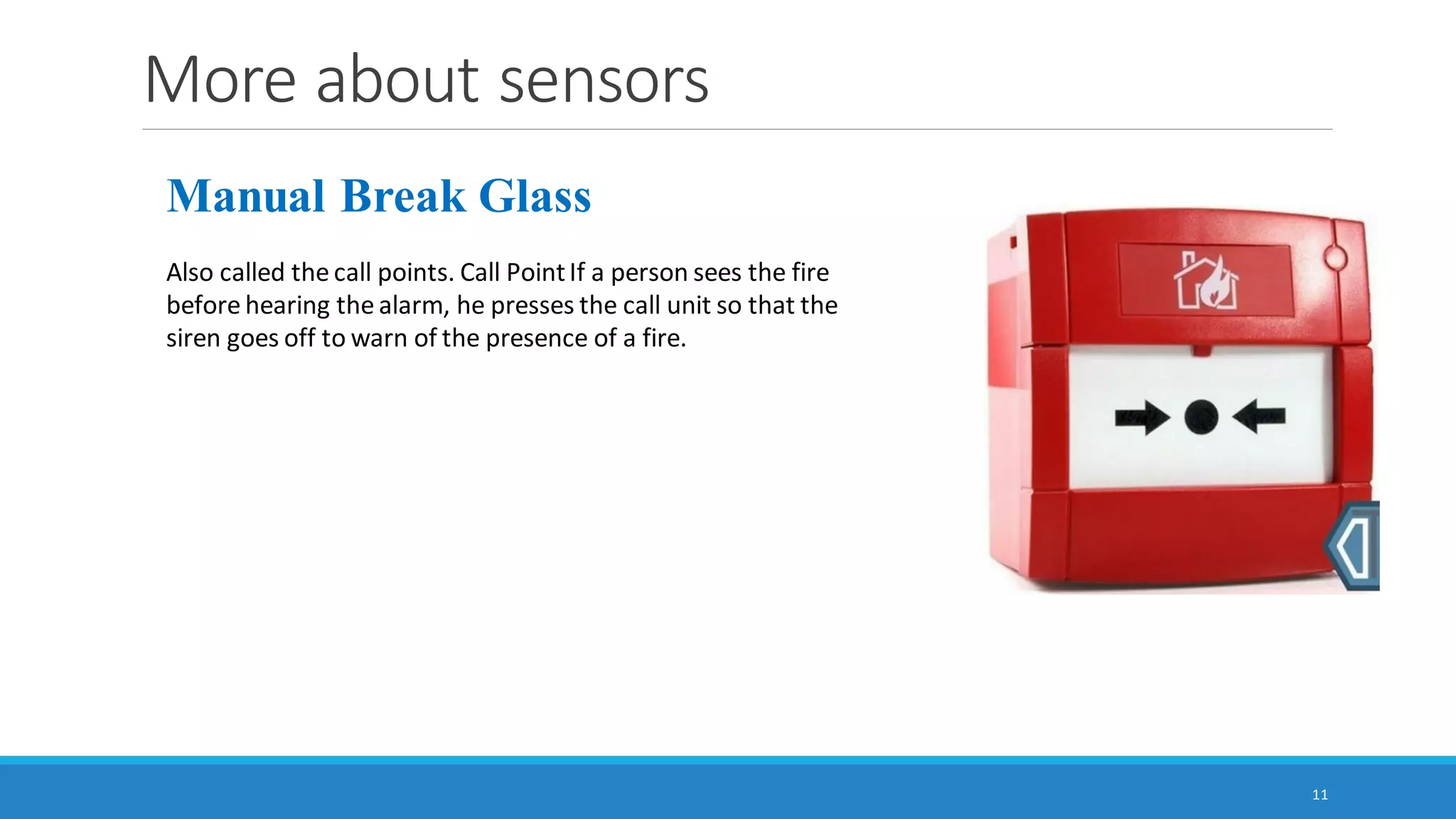 More about sensors

Manual Break Glass

Also called the call points. Call Point If a person sees the fire before hearing the alarm, he presses the call unit so that the siren goes off to warn of the presence of a fire.

11